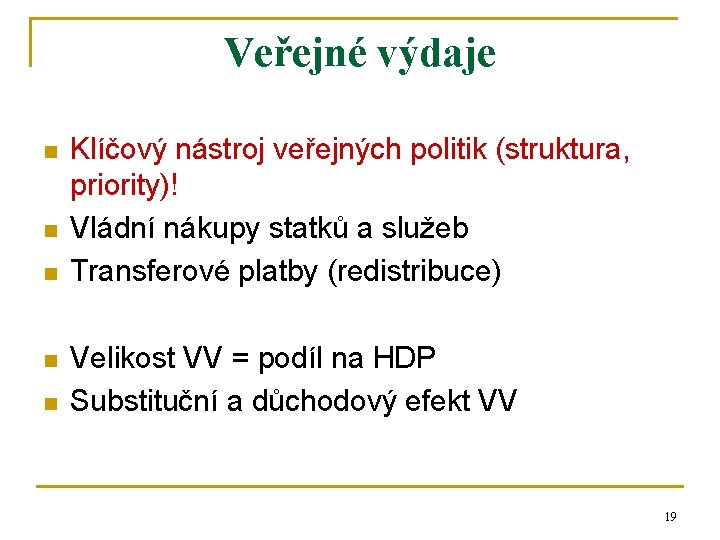 Veřejné výdaje

- Klíčový nástroj veřejných politik (struktura, priority)!
- Vládní nákupy statků a služeb
- Transferové platby (redistribuce)

- Velikost VV = podíl na HDP
- Substituční a důchodový efekt VV

19